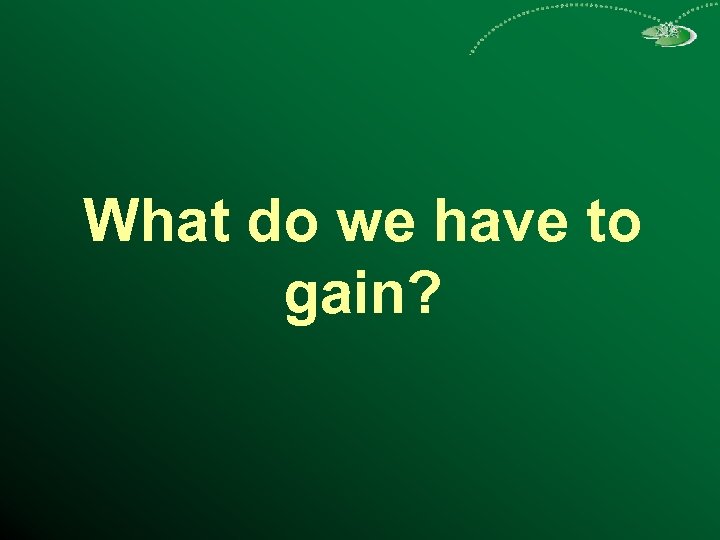 What do we have to gain?